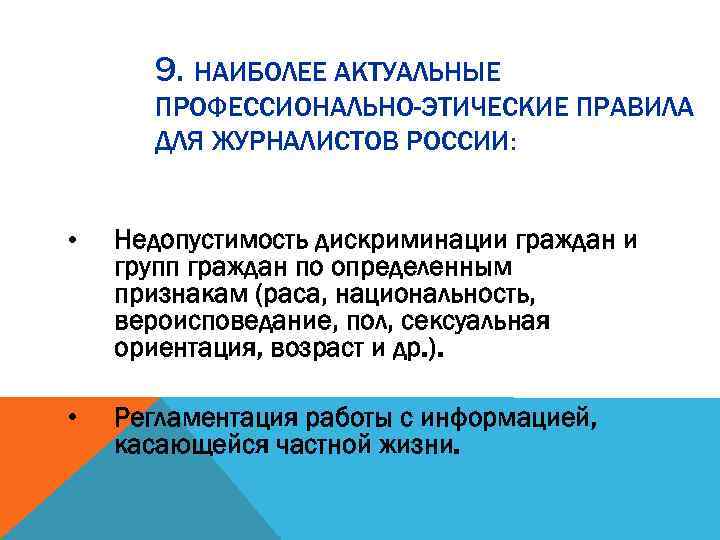 9. НАИБОЛЕЕ АКТУАЛЬНЫЕ ПРОФЕССИОНАЛЬНО-ЭТИЧЕСКИЕ ПРАВИЛА ДЛЯ ЖУРНАЛИСТОВ РОССИИ:

• Недопустимость дискриминации граждан и групп граждан по определенным признакам (раса, национальность, вероисповедание, пол, сексуальная ориентация, возраст и др.).

• Регламентация работы с информацией, касающейся частной жизни.